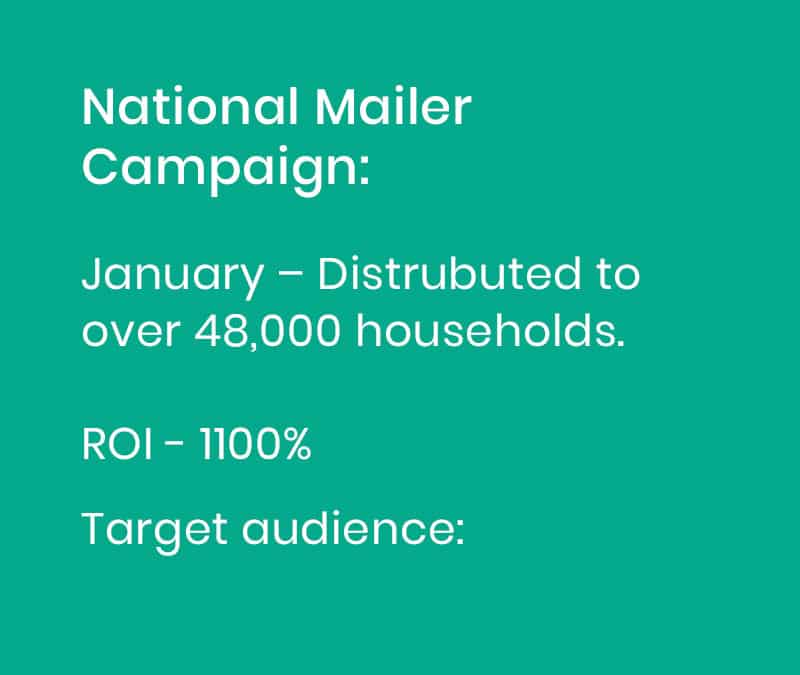 National Mailer Campaign:

January – Distrubuted to over 48,000 households.

ROI - 1100%

Target audience: